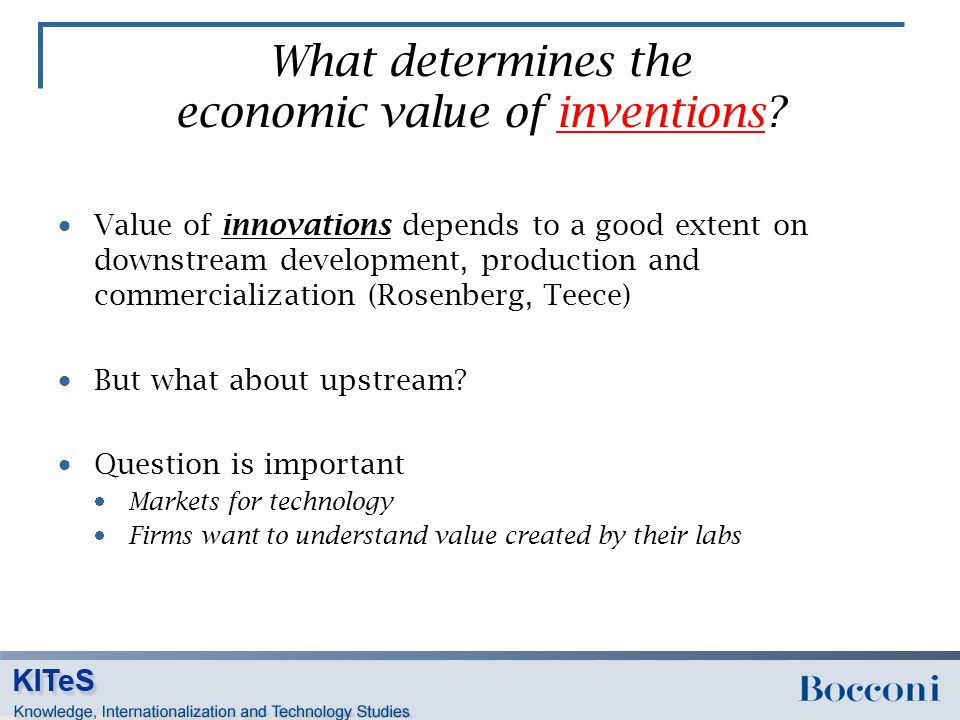 What determines the economic value of inventions?

• Value of innovations depends to a good extent on downstream development, production and commercialization (Rosenberg, Teece)

• But what about upstream?

• Question is important
  • Markets for technology
  • Firms want to understand value created by their labs

KITeS
Knowledge, Internationalization and Technology Studies

Bocconi